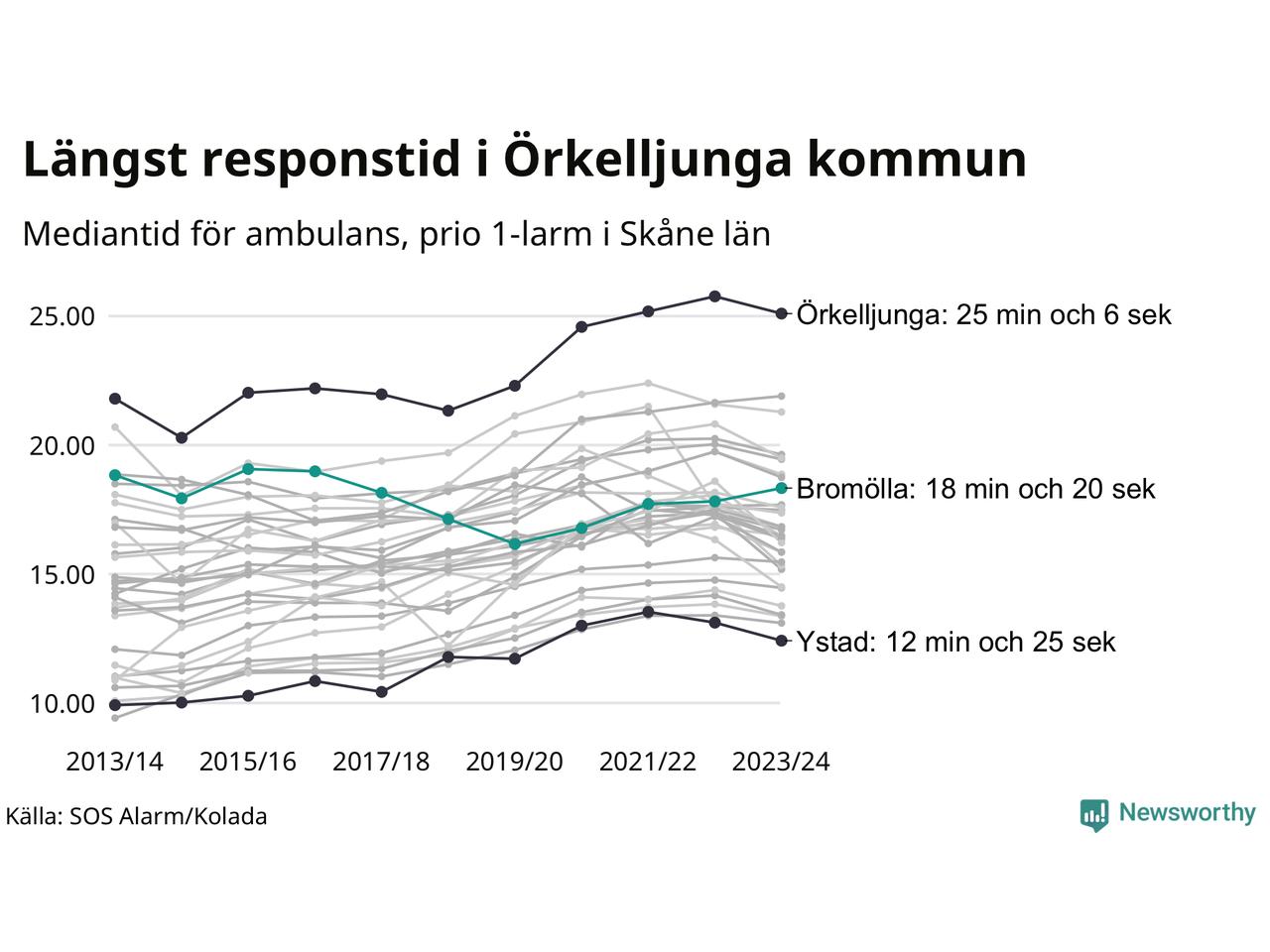 Längst responstid i Örkelljunga kommun

Mediantid för ambulans, prio 1-larm i Skåne län

25.00
20.00
15.00
10.00

Örkelljunga: 25 min och 6 sek
Bromölla: 18 min och 20 sek
Ystad: 12 min och 25 sek

2013/14
2015/16
2017/18
2019/20
2021/22
2023/24

Källa: SOS Alarm/Kolada

Newsworthy